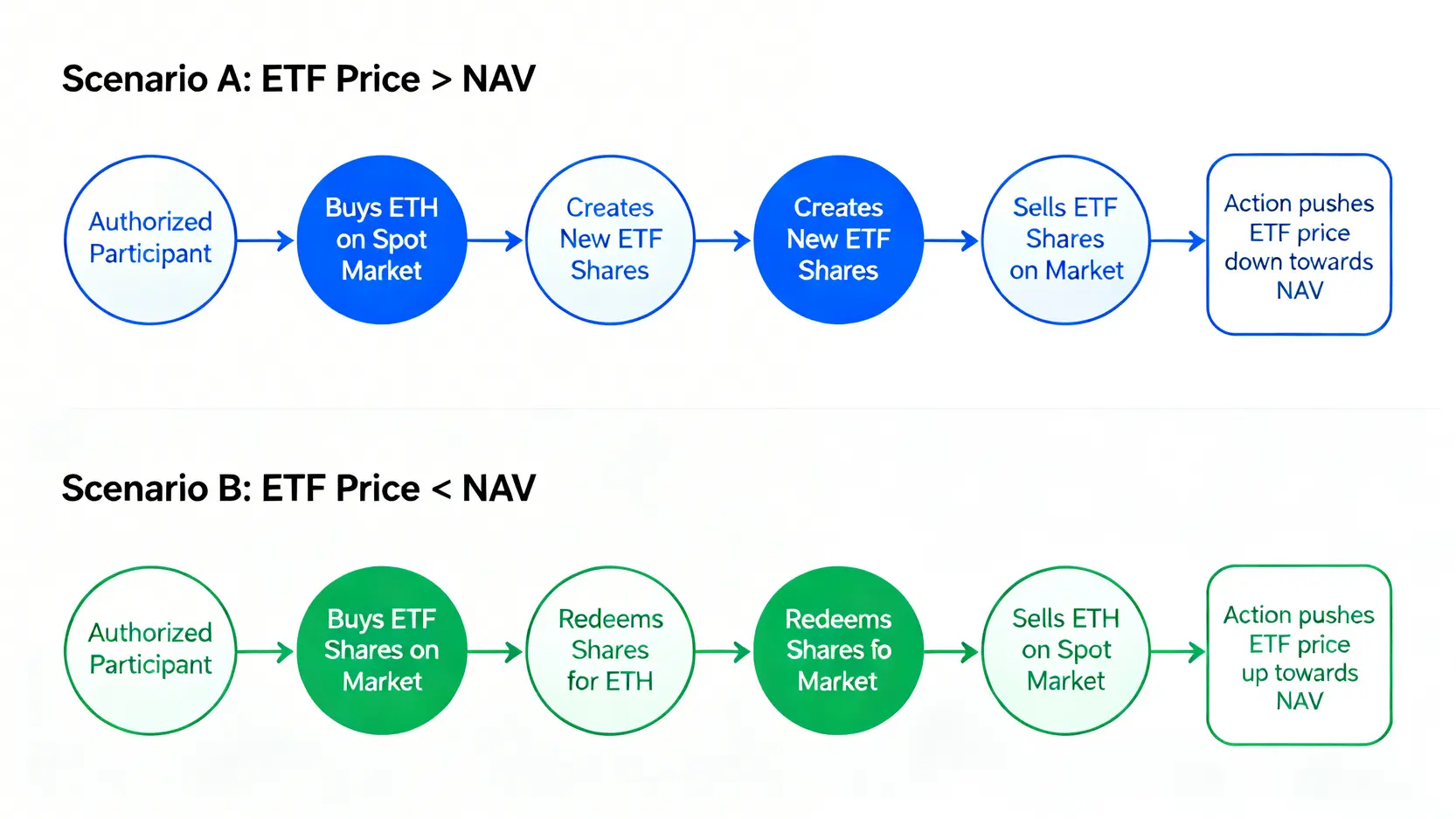 Scenario A: ETF Price > NAV

Authorized Participant

Buys ETH on Spot Market

Creates New ETF Shares

Creates New ETF Shares

Sells ETF Shares on Market

Action pushes ETF price down towards NAV

Scenario B: ETF Price < NAV

Authorized Participant

Buys ETF Shares on Market

Redeems Shares for ETH

Redeems Shares fo Market

Sells ETH on Spot Market

Action pushes ETF price up towards NAV